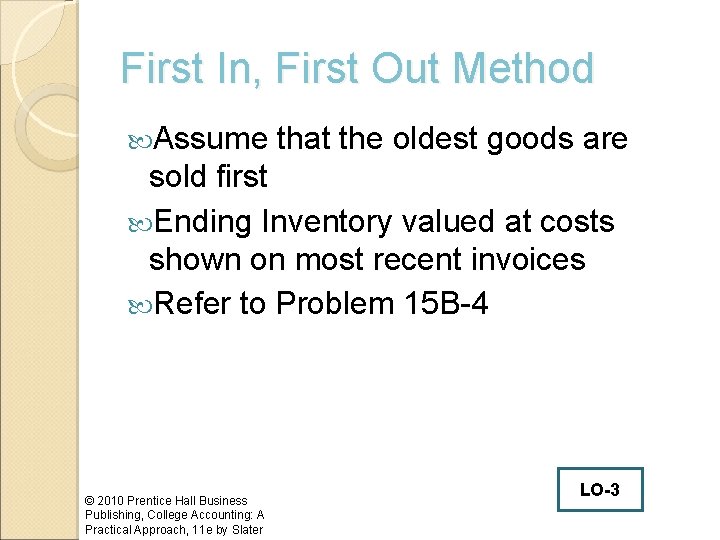 First In, First Out Method

Assume that the oldest goods are sold first

Ending Inventory valued at costs shown on most recent invoices

Refer to Problem 15B-4

LO-3

© 2010 Prentice Hall Business Publishing, College Accounting: A Practical Approach, 11e by Slater